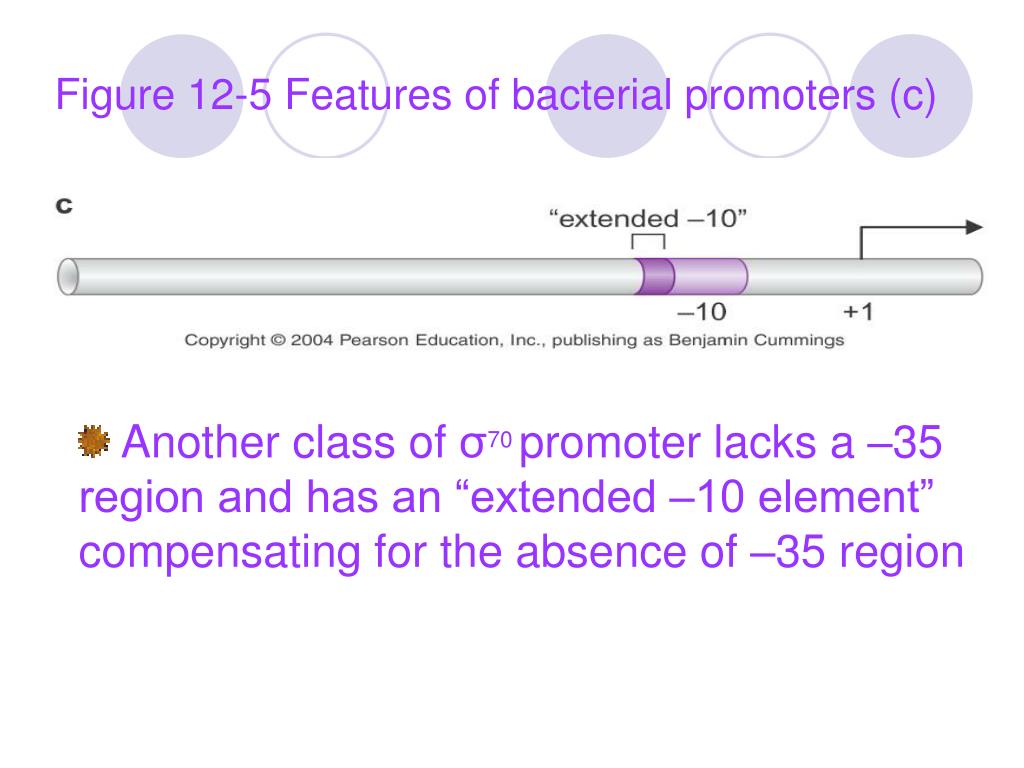 Figure 12-5 Features of bacterial promoters (c)

c

“extended –10”

–10

+1

Copyright © 2004 Pearson Education, Inc., publishing as Benjamin Cummings

Another class of $\sigma^{70}$ promoter lacks a –35 region and has an “extended –10 element” compensating for the absence of –35 region